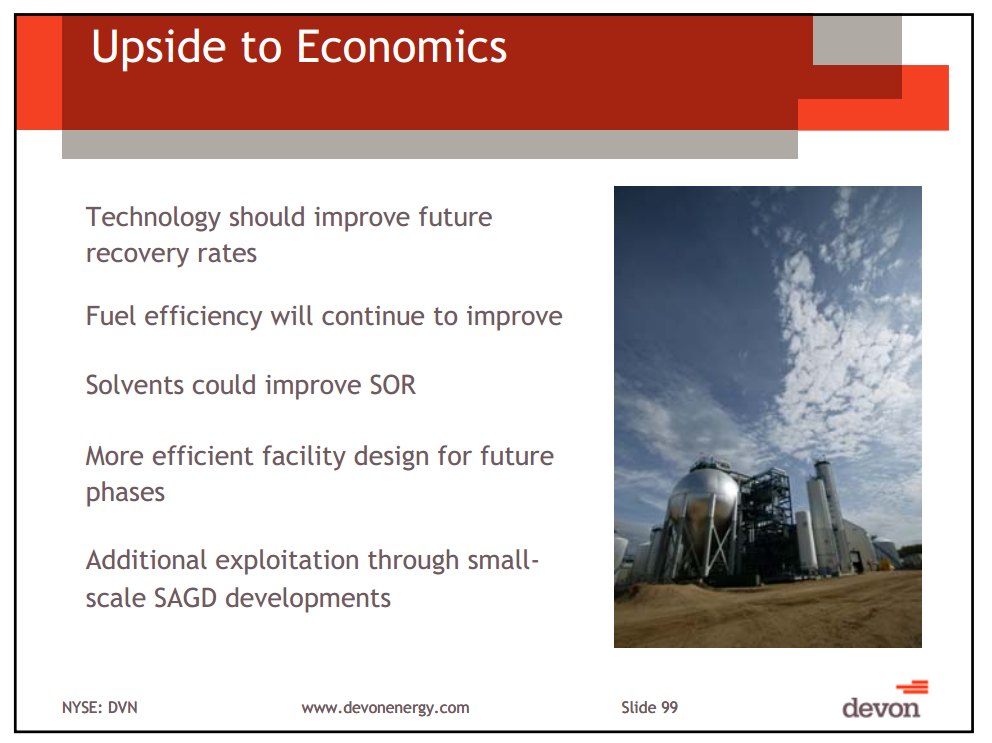 Upside to Economics

Technology should improve future recovery rates

Fuel efficiency will continue to improve

Solvents could improve SOR

More efficient facility design for future phases

Additional exploitation through small-scale SAGD developments

NYSE: DVN

www.devonenergy.com

Slide 99

devon